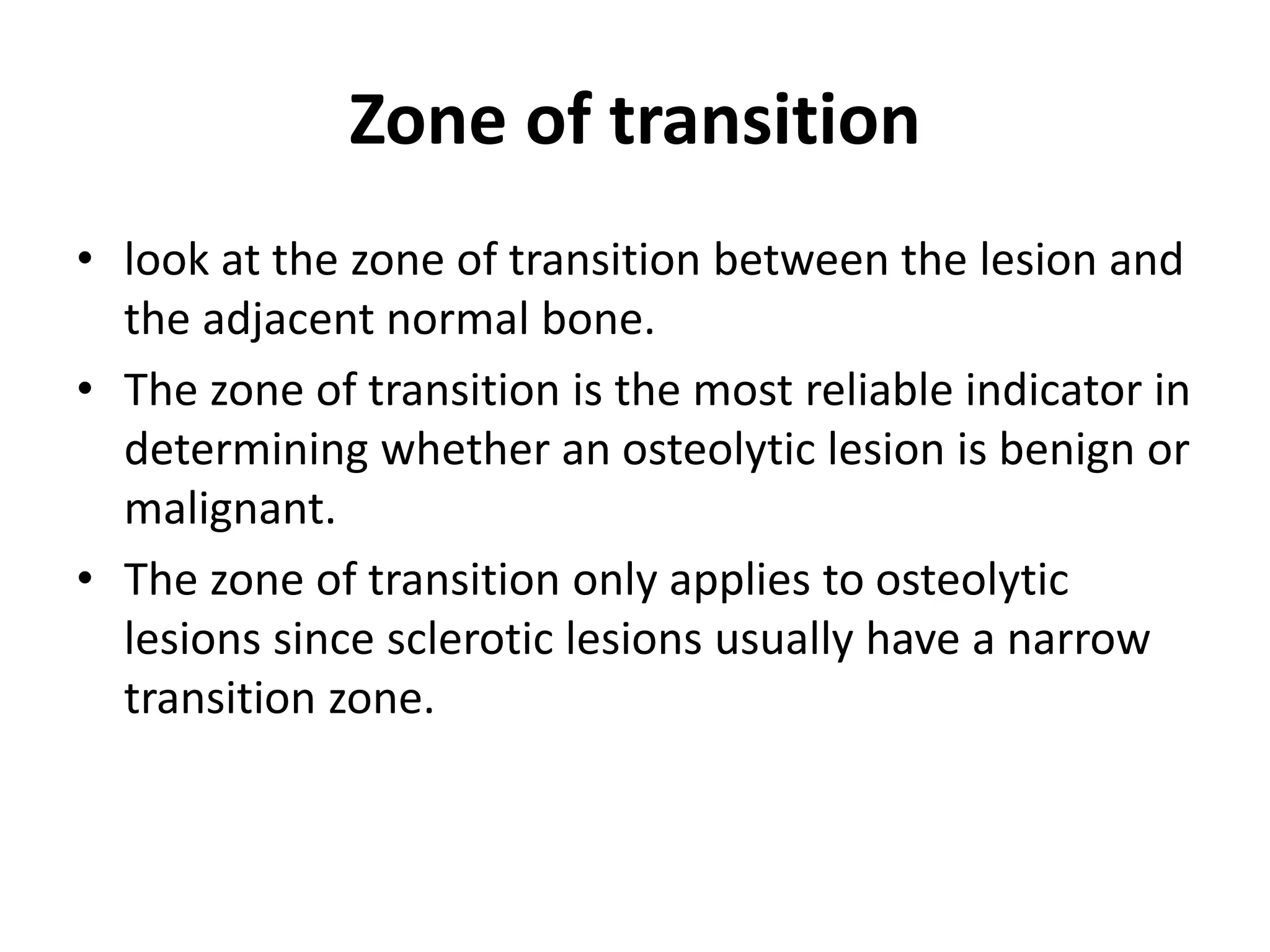 Zone of transition

• look at the zone of transition between the lesion and the adjacent normal bone.
• The zone of transition is the most reliable indicator in determining whether an osteolytic lesion is benign or malignant.
• The zone of transition only applies to osteolytic lesions since sclerotic lesions usually have a narrow transition zone.